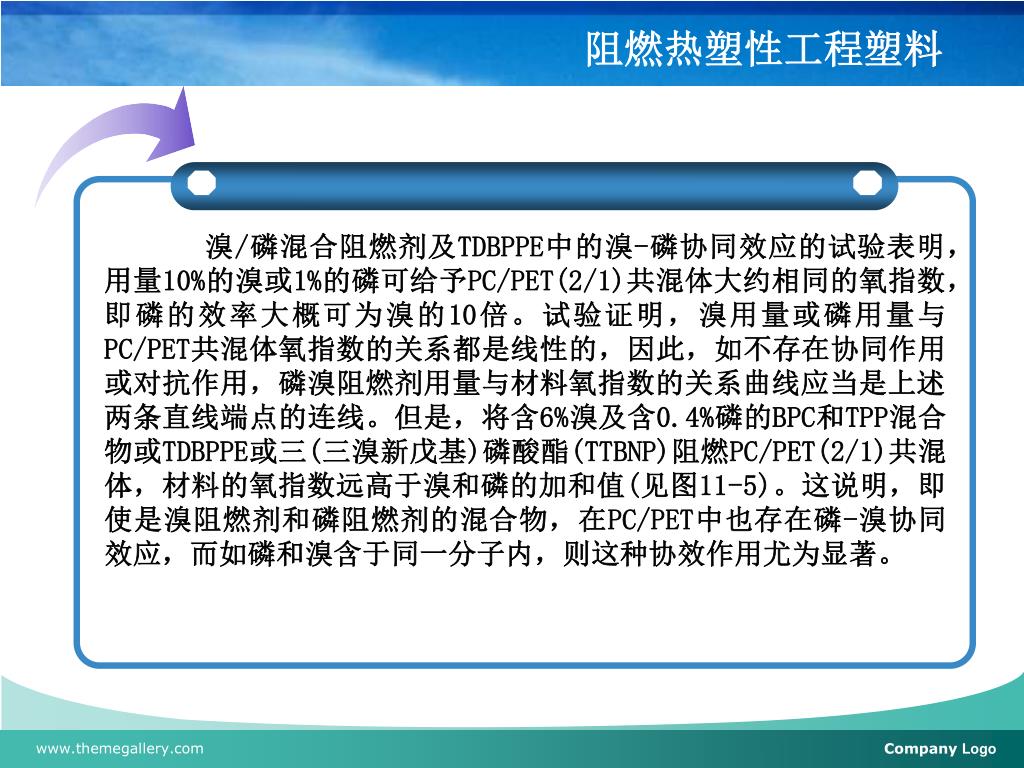 阻燃热塑性工程塑料

溴/磷混合阻燃剂及TDBPPE中的溴-磷协同效应的试验表明，用量10%的溴或1%的磷可给予PC/PET(2/1)共混体大约相同的氧指数，即磷的效率大概可为溴的10倍。试验证明，溴用量或磷用量与PC/PET共混体氧指数的关系都是线性的，因此，如不存在协同作用或对抗作用，磷溴阻燃剂用量与材料氧指数的关系曲线应当是上述两条直线端点的连线。但是，将含6%溴及含0.4%磷的BPC和TPP混合物或TDBPPE或三(三溴新戊基)磷酸酯(TTBNP)阻燃PC/PET(2/1)共混体，材料的氧指数远高于溴和磷的加和值(见图11-5)。这说明，即使是溴阻燃剂和磷阻燃剂的混合物，在PC/PET中也存在磷-溴协同效应，而如磷和溴含于同一分子内，则这种协效作用尤为显著。

www.themegallery.com

Company Logo